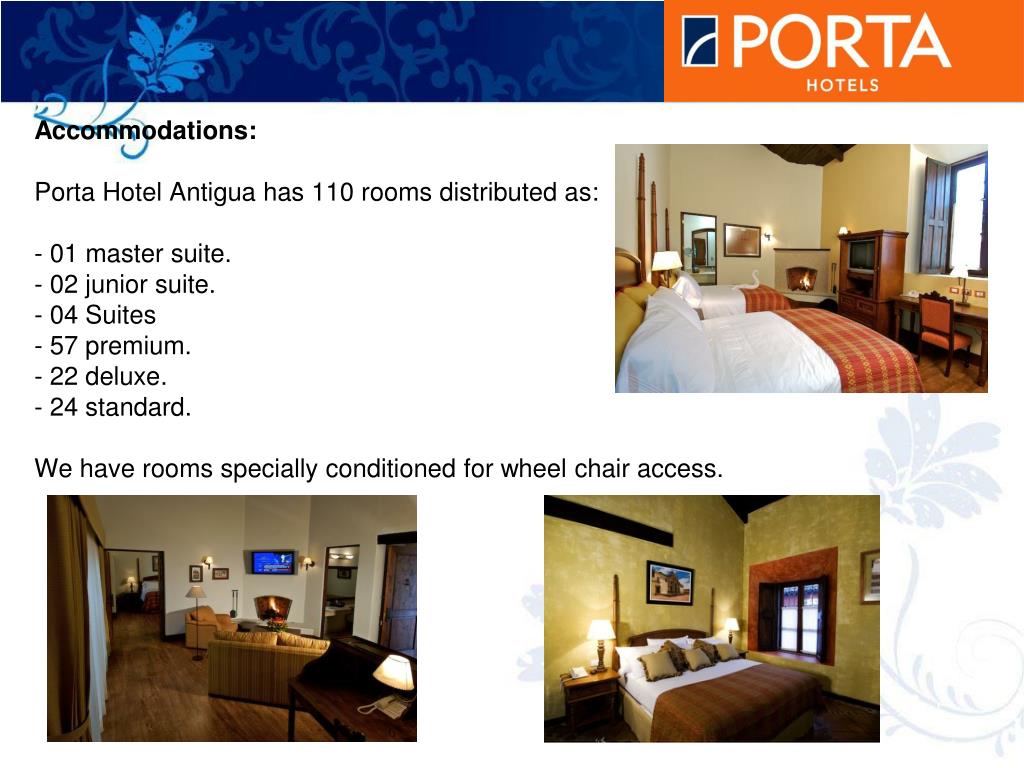 PORTA
HOTELS

Accommodations:

Porta Hotel Antigua has 110 rooms distributed as:

- 01 master suite.
- 02 junior suite.
- 04 Suites
- 57 premium.
- 22 deluxe.
- 24 standard.

We have rooms specially conditioned for wheel chair access.